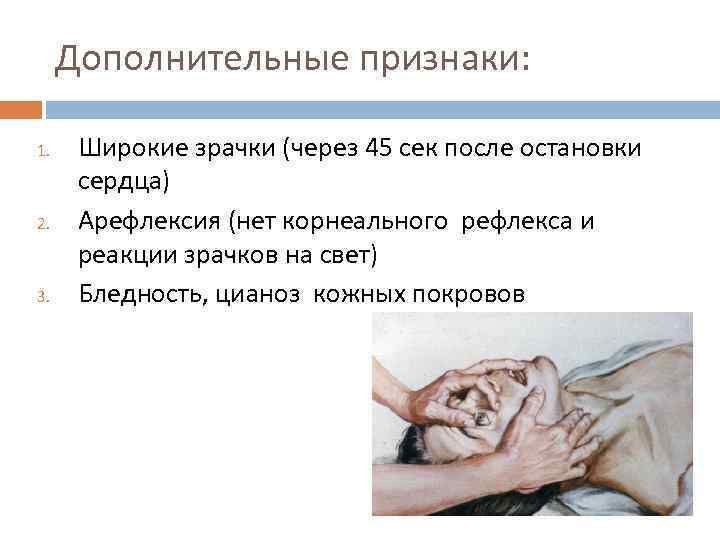 Дополнительные признаки:

1. Широкие зрачки (через 45 сек после остановки сердца)
2. Арефлексия (нет корнеального рефлекса и реакции зрачков на свет)
3. Бледность, цианоз кожных покровов